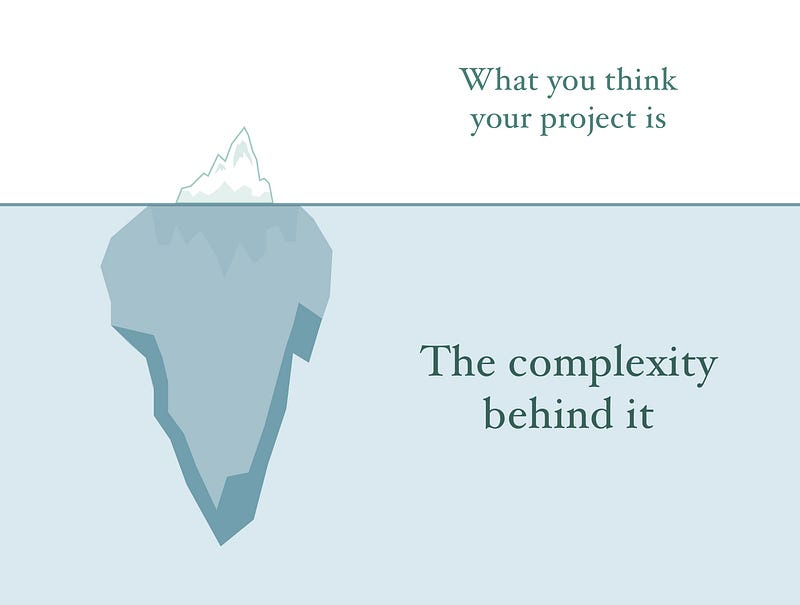 What you think your project is

The complexity behind it